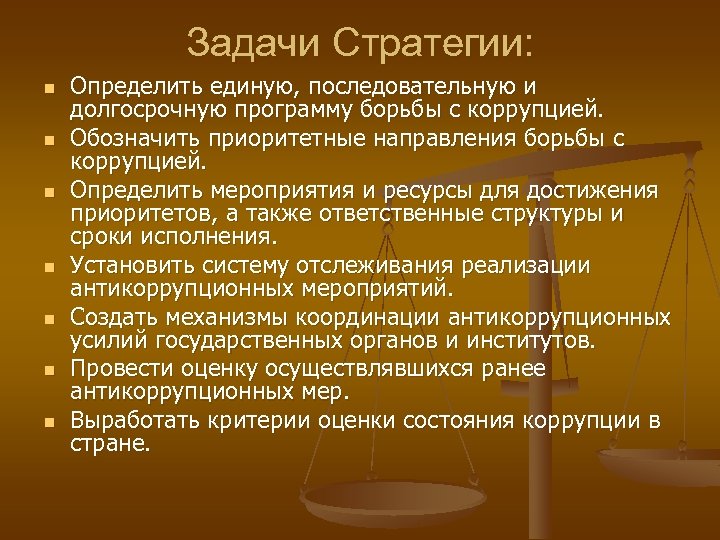 Задачи Стратегии:

- Определить единую, последовательную и долгосрочную программу борьбы с коррупцией.
- Обозначить приоритетные направления борьбы с коррупцией.
- Определить мероприятия и ресурсы для достижения приоритетов, а также ответственные структуры и сроки исполнения.
- Установить систему отслеживания реализации антикоррупционных мероприятий.
- Создать механизмы координации антикоррупционных усилий государственных органов и институтов.
- Провести оценку осуществлявшихся ранее антикоррупционных мер.
- Выработать критерии оценки состояния коррупции в стране.